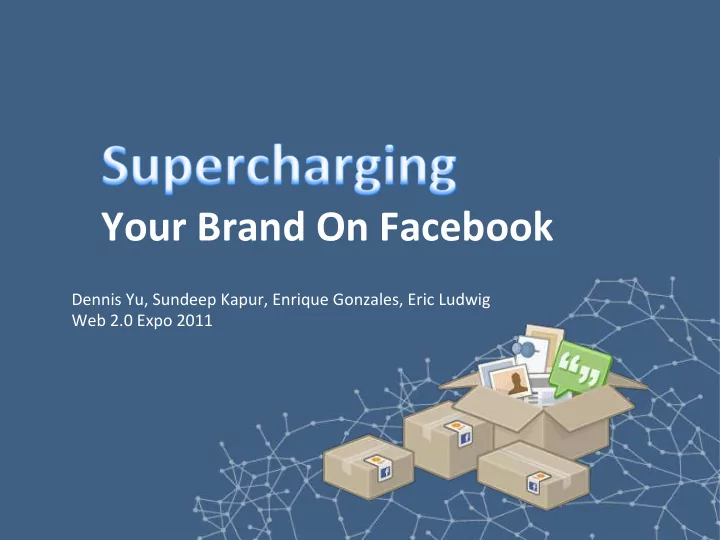 Supercharging
Your Brand On Facebook

Dennis Yu, Sundeep Kapur, Enrique Gonzales, Eric Ludwig
Web 2.0 Expo 2011